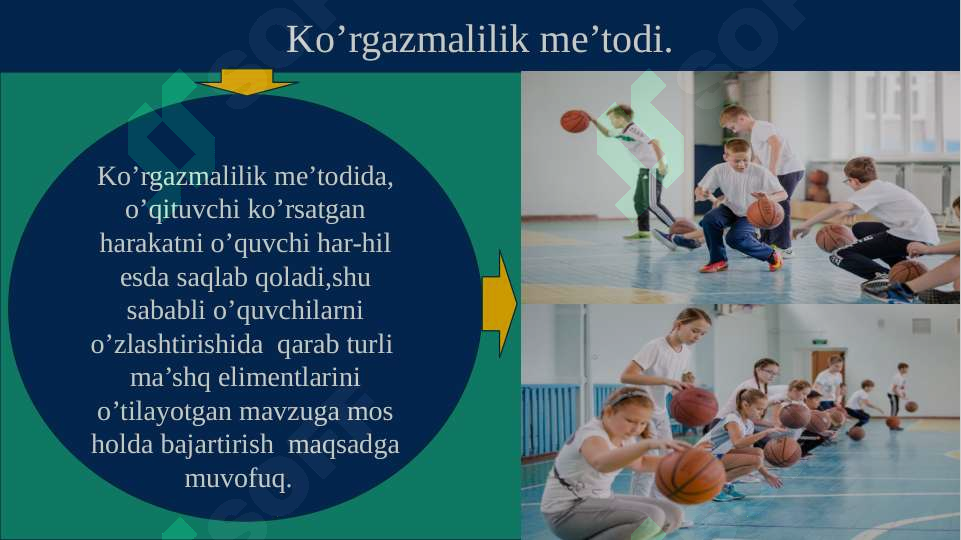 Ko’rgazmalilik me’todi.

Ko’rgazmalilik me’todida, o’qituvchi ko’rsatgan harakatni o’quvchi har-hil esda saqlab qoladi,shu sababli o’quvchilarni o’zlashtirishida qarab turli ma’shq elimentlarini o’tilayotgan mavzuga mos holda bajartirish maqsadga muvofuq.